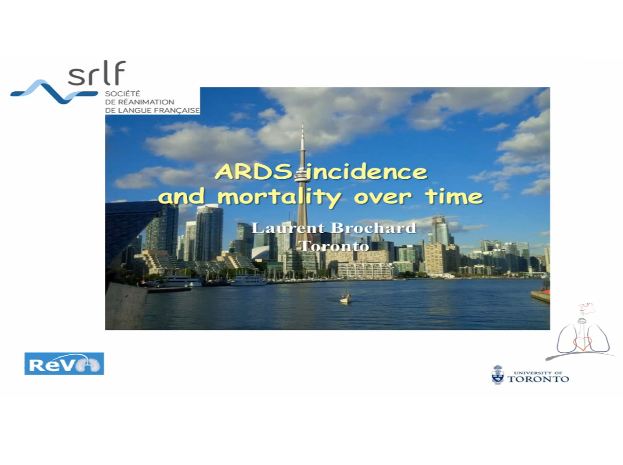 srlf
SOCIÉTÉ
DE RÉANIMATION
DE LANGUE FRANÇAISE

ARDS incidence and mortality over time

Laurent Brochard
Toronto

ReVA

UNIVERSITY OF
TORONTO